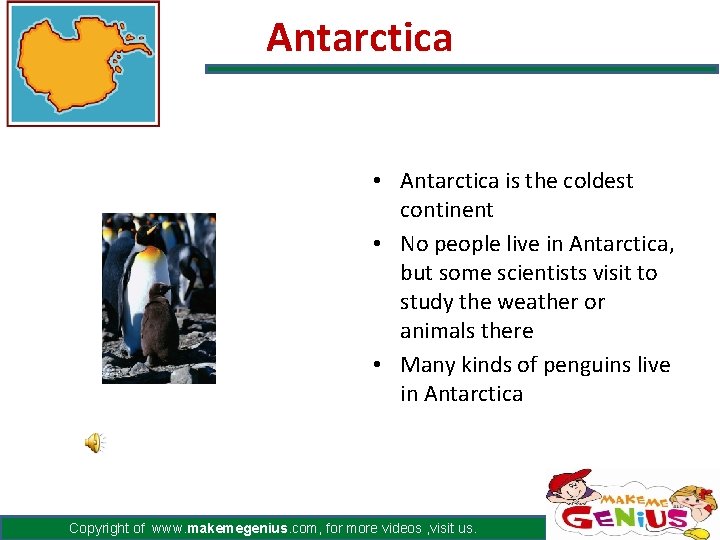 Antarctica

• Antarctica is the coldest continent
• No people live in Antarctica, but some scientists visit to study the weather or animals there
• Many kinds of penguins live in Antarctica

Copyright of www.makemegenius.com, for more videos ,visit us.

MAKE ME GENIUS